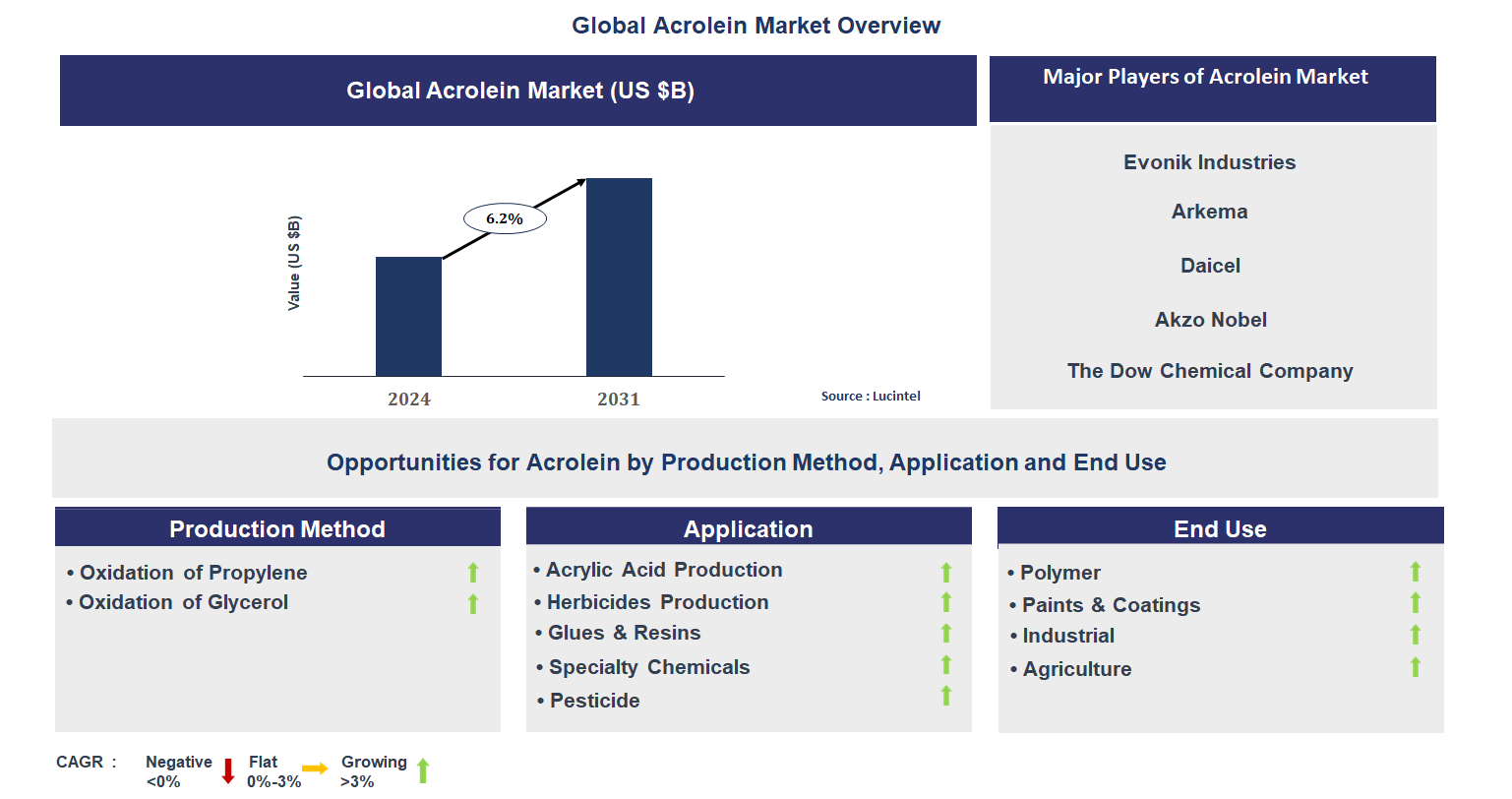 Global Acrolein Market Overview

Global Acrolein Market (US $B)

Value (US $B)

6.2%

2024

2031

Source : Lucintel

Major Players of Acrolein Market

Evonik Industries

Arkema

Daicel

Akzo Nobel

The Dow Chemical Company

Opportunities for Acrolein by Production Method, Application and End Use

Production Method

• Oxidation of Propylene
• Oxidation of Glycerol

Application

• Acrylic Acid Production
• Herbicides Production
• Glues & Resins
• Specialty Chemicals
• Pesticide

End Use

• Polymer
• Paints & Coatings
• Industrial
• Agriculture

CAGR : Negative <0% Flat 0%-3% Growing >3%